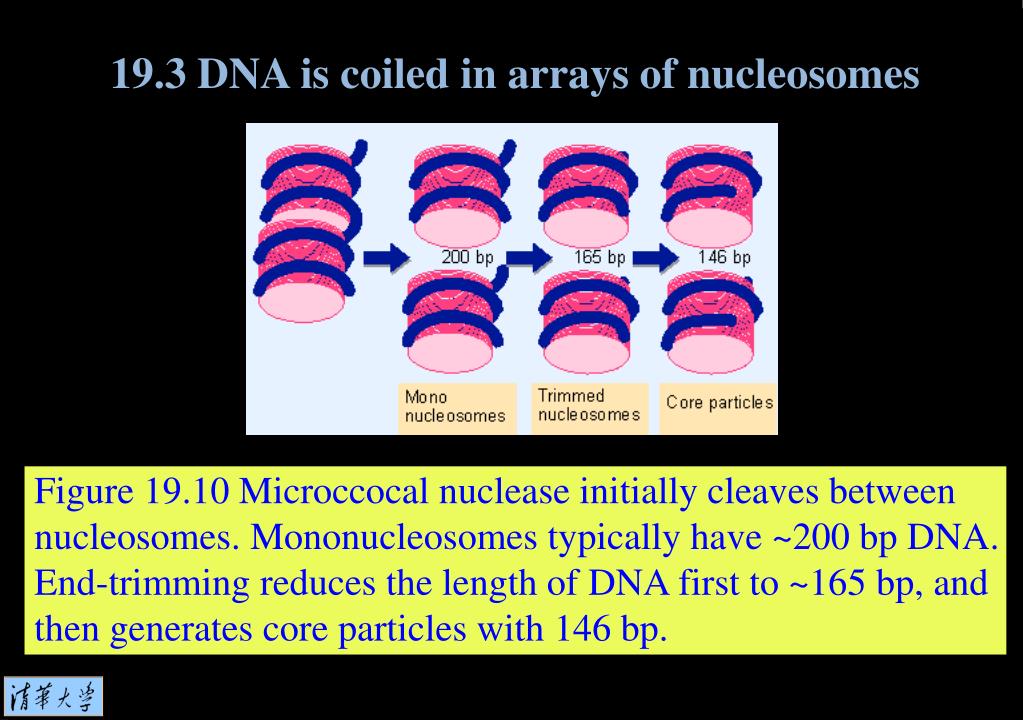 19.3 DNA is coiled in arrays of nucleosomes

200 bp

165 bp

146 bp

Mono nucleosomes

Trimmed nucleosomes

Core particles

Figure 19.10 Microccocal nuclease initially cleaves between nucleosomes. Mononucleosomes typically have ~200 bp DNA. End-trimming reduces the length of DNA first to ~165 bp, and then generates core particles with 146 bp.

清華大學